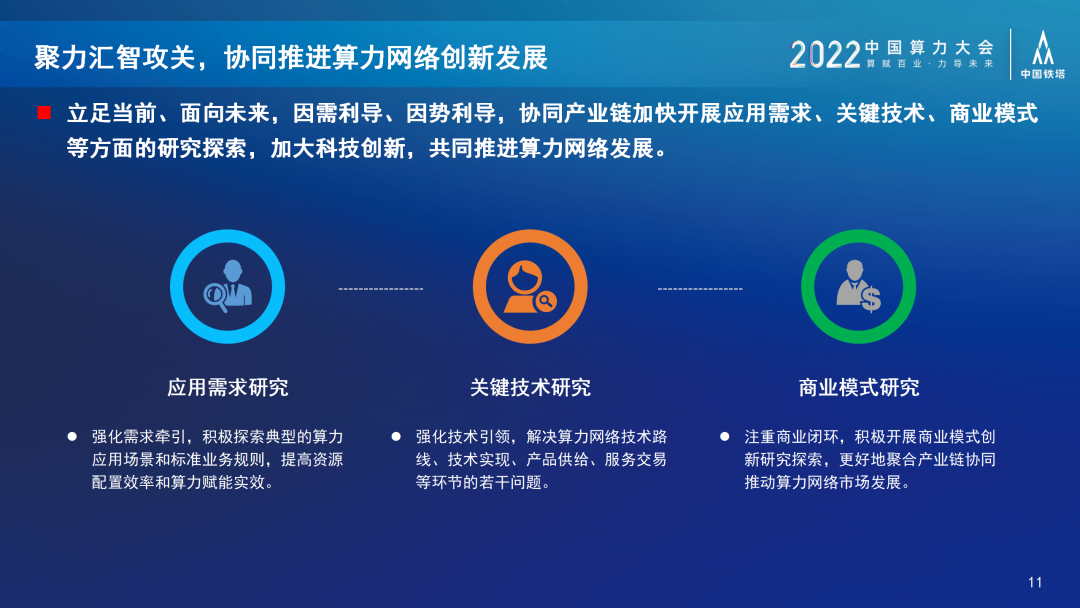 聚力汇智攻关，协同推进算力网络创新发展

2022 中国算力大会
算赋百业·力导未来

中国铁塔

立足当前、面向未来，因需利导、因势利导，协同产业链加快开展应用需求、关键技术、商业模式等方面的研究探索，加大科技创新，共同推进算力网络发展。

应用需求研究

强化需求牵引，积极探索典型的算力应用场景和标准业务规则，提高资源配置效率和算力赋能实效。

关键技术研究

强化技术引领，解决算力网络技术路线、技术实现、产品供给、服务交易等环节的若干问题。

商业模式研究

注重商业闭环，积极开展商业模式创新研究探索，更好地聚合产业链协同推动算力网络市场发展。

11